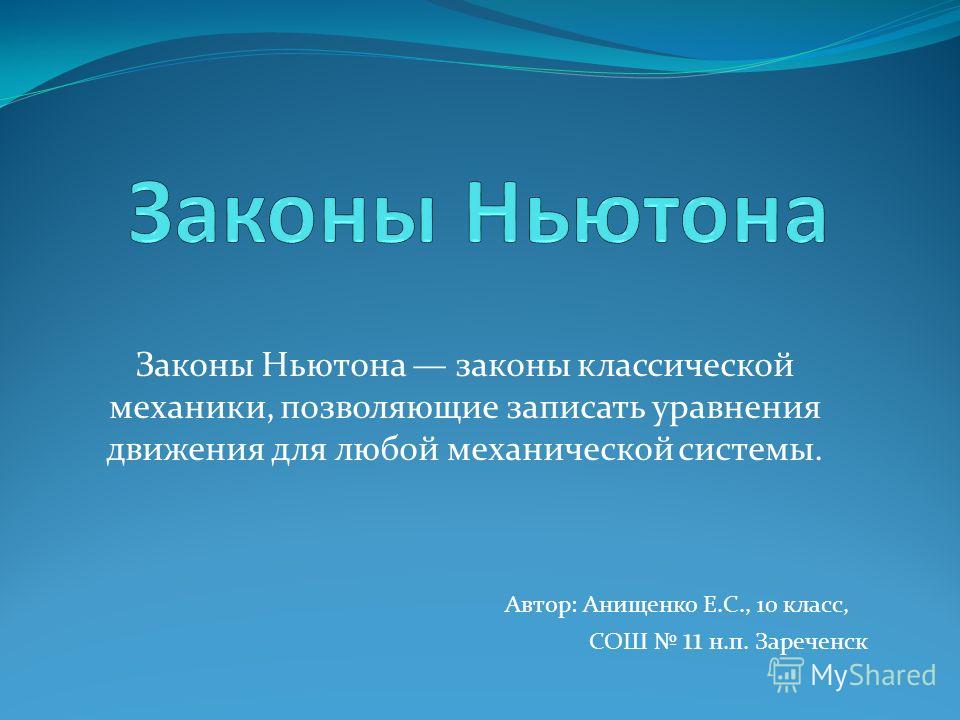 Законы Ньютона

Законы Ньютона — законы классической механики, позволяющие записать уравнения движения для любой механической системы.

Автор: Анищенко Е.С., 10 класс,
СОШ № 11 н.п. Зареченск

MyShared